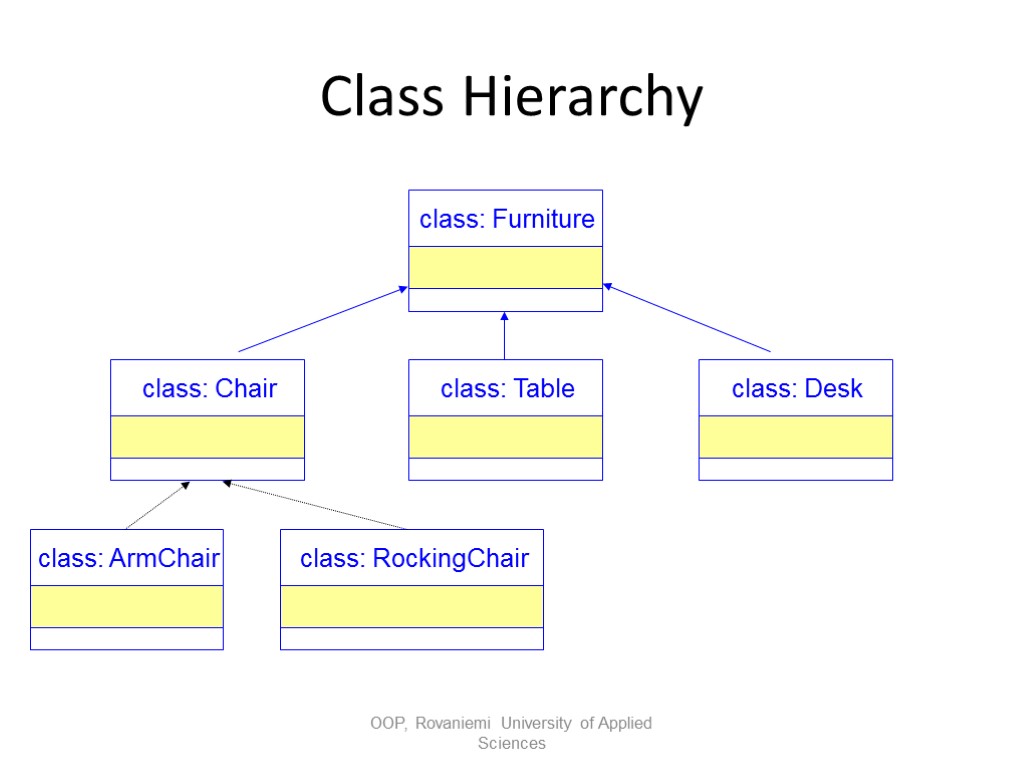 Class Hierarchy

class: Furniture

class: Chair

class: Table

class: Desk

class: ArmChair

class: RockingChair

OOP, Rovaniemi University of Applied Sciences